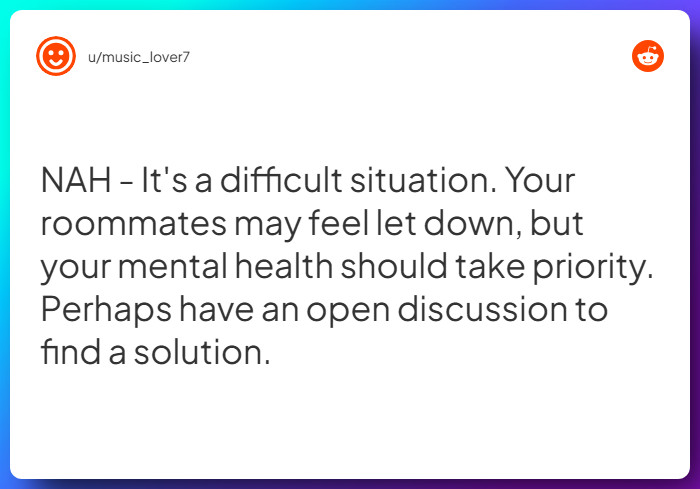 u/music_lover7

NAH - It's a difficult situation. Your roommates may feel let down, but your mental health should take priority. Perhaps have an open discussion to find a solution.